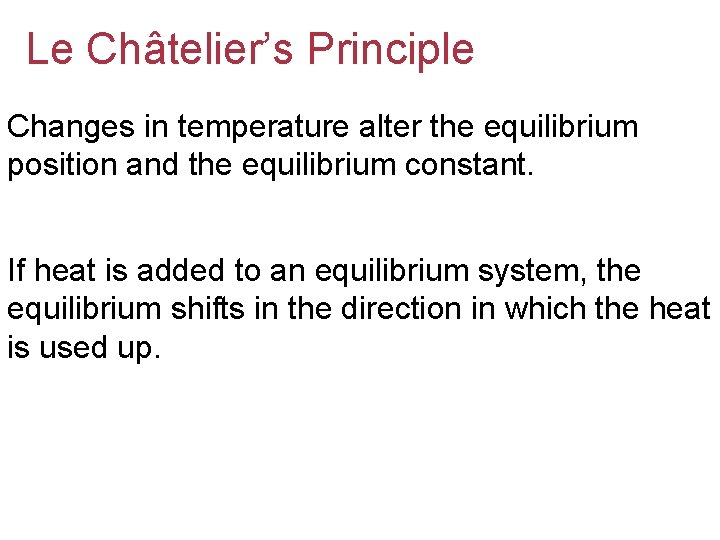 Le Châtelier’s Principle

Changes in temperature alter the equilibrium position and the equilibrium constant.

If heat is added to an equilibrium system, the equilibrium shifts in the direction in which the heat is used up.